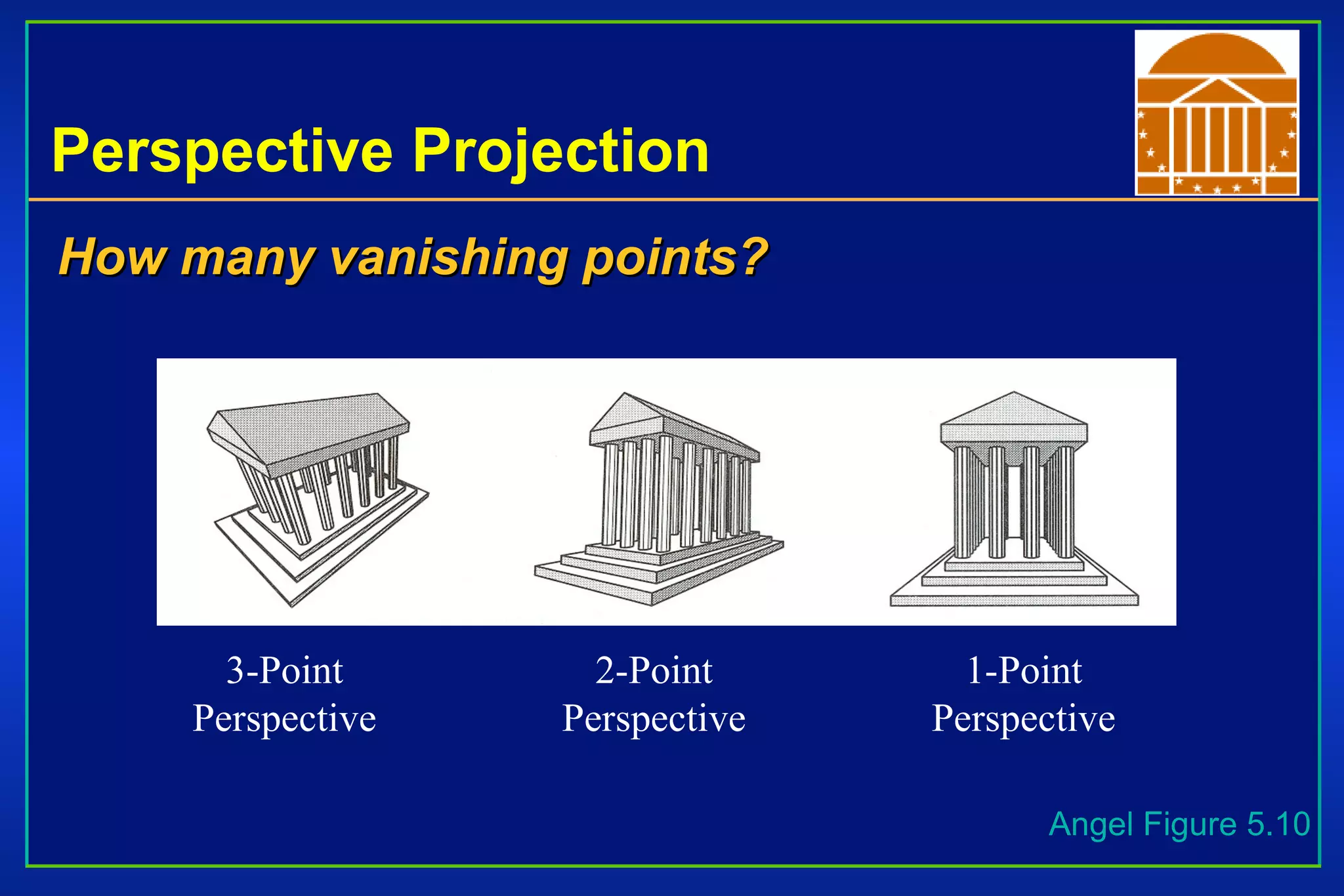 Perspective Projection

How many vanishing points?

3-Point Perspective

2-Point Perspective

1-Point Perspective

Angel Figure 5.10